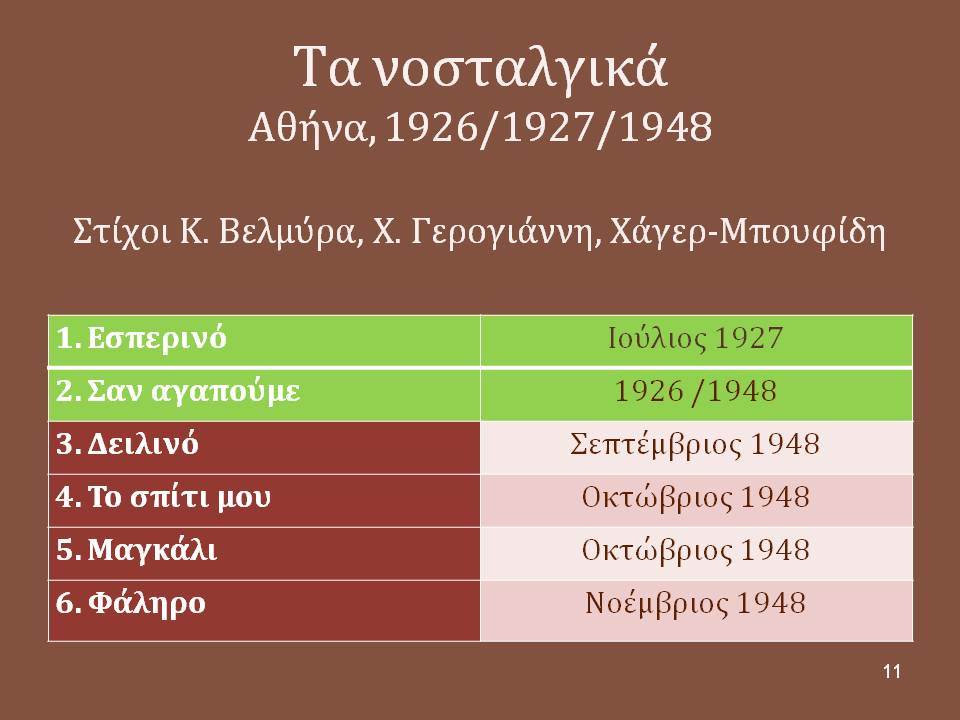 Τα νοσταλγικά
Αθήνα, 1926/1927/1948

Στίχοι Κ. Βελμύρα, Χ. Γερογιάννη, Χάγερ-Μπουφίδη

| 1. Εσπερινό | Ιούλιος 1927 |
|---|---|
| 2. Σαν αγαπούμε | 1926 /1948 |
| 3. Δειλινό | Σεπτέμβριος 1948 |
| 4. Το σπίτι μου | Οκτώβριος 1948 |
| 5. Μαγκάλι | Οκτώβριος 1948 |
| 6. Φάληρο | Νοέμβριος 1948 |

11